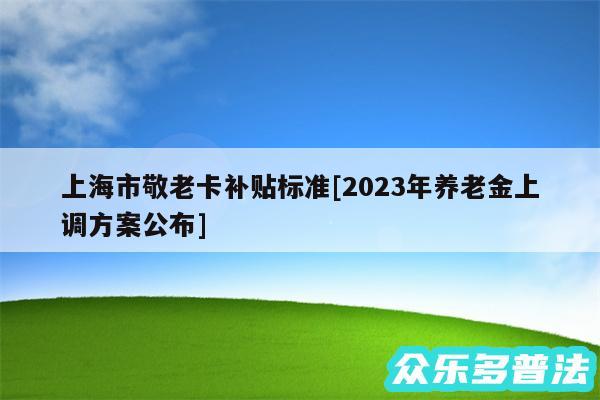 上海市敬老卡补贴标准[2023年养老金上调方案公布]

众乐多普法